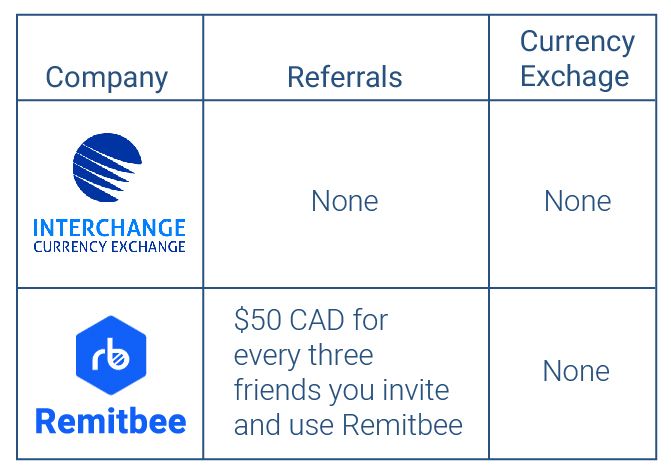 | Company | Referrals | Currency Exchage |
|---|---|---|
| INTERCHANGE CURRENCY EXCHANGE | None | None |
| rb Remitbee | \$50 CAD for every three friends you invite and use Remitbee | None |